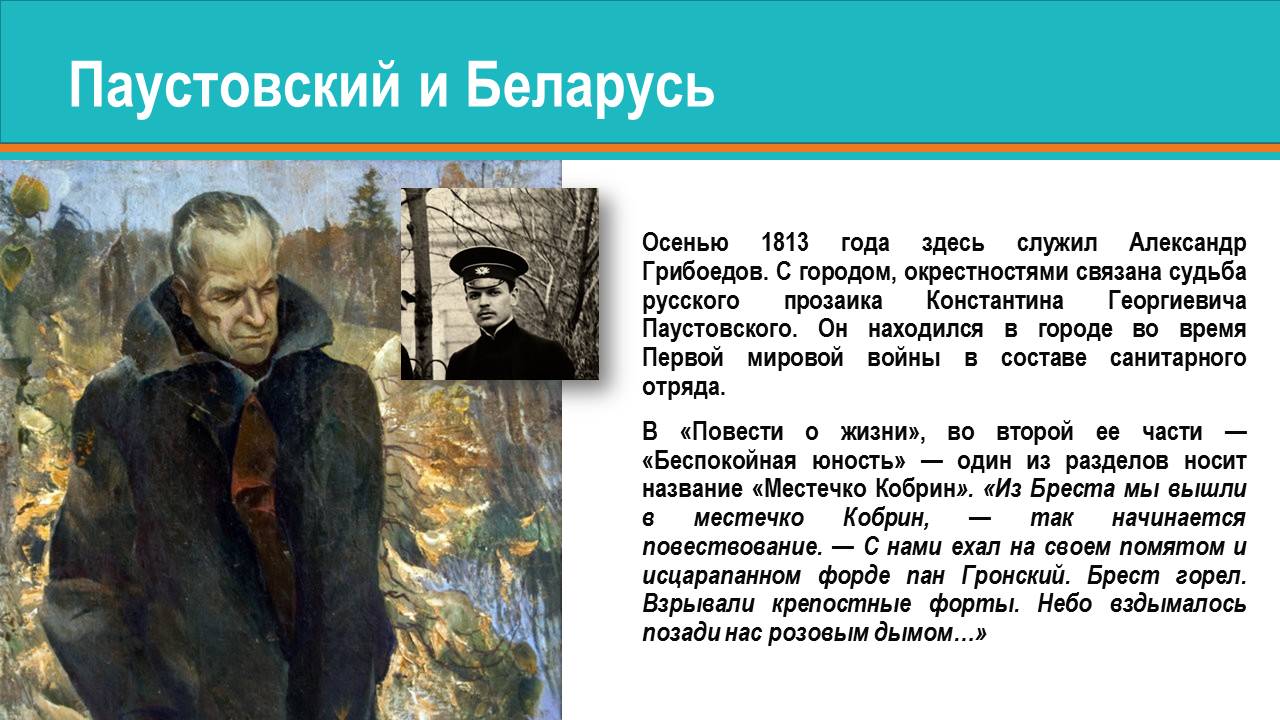 Паустовский и Беларусь

Осенью 1813 года здесь служил Александр Грибоедов. С городом, окрестностями связана судьба русского прозаика Константина Георгиевича Паустовского. Он находился в городе во время Первой мировой войны в составе санитарного отряда.

В «Повести о жизни», во второй ее части — «Беспокойная юность» — один из разделов носит название «Местечко Кобрин». «Из Бреста мы вышли в местечко Кобрин, — так начинается повествование. — С нами ехал на своем помятом и исцарапанном форде пан Гронский. Брест горел. Взрывали крепостные форты. Небо вздымалось позади нас розовым дымом…»